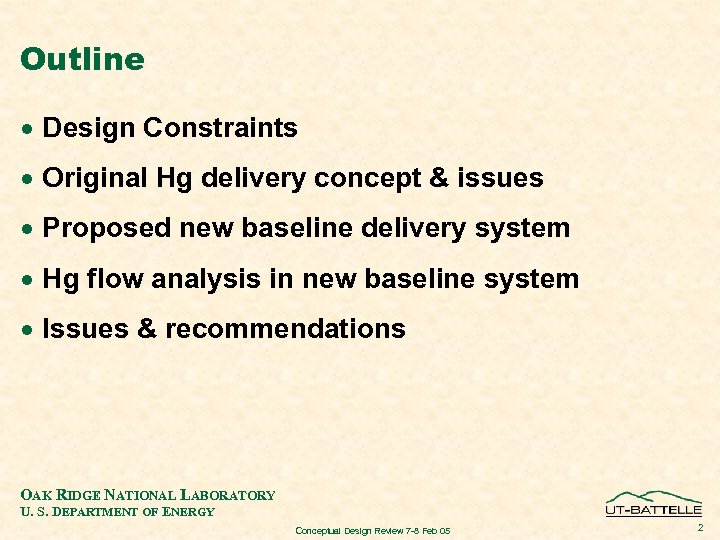 Outline

• Design Constraints

• Original Hg delivery concept & issues

• Proposed new baseline delivery system

• Hg flow analysis in new baseline system

• Issues & recommendations

OAK RIDGE NATIONAL LABORATORY
U. S. DEPARTMENT OF ENERGY

Conceptual Design Review 7-8 Feb 05

UT-BATTELLE

2